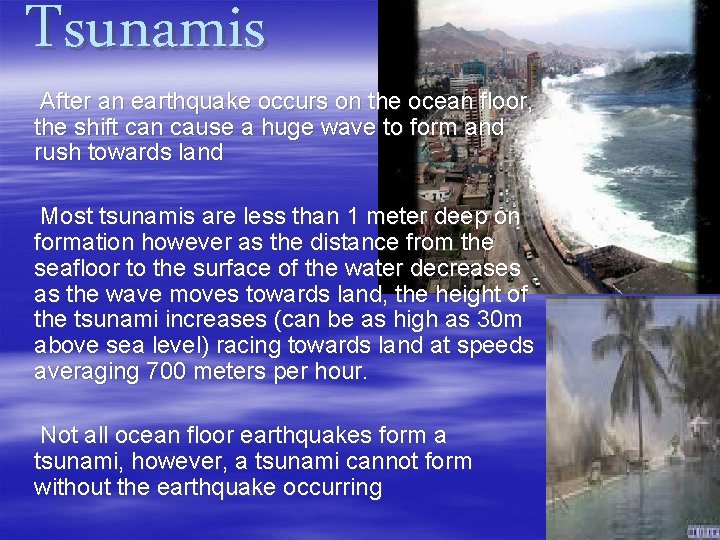 Tsunamis

After an earthquake occurs on the ocean floor, the shift can cause a huge wave to form and rush towards land

Most tsunamis are less than 1 meter deep on formation however as the distance from the seafloor to the surface of the water decreases as the wave moves towards land, the height of the tsunami increases (can be as high as 30m above sea level) racing towards land at speeds averaging 700 meters per hour.

Not all ocean floor earthquakes form a tsunami, however, a tsunami cannot form without the earthquake occurring